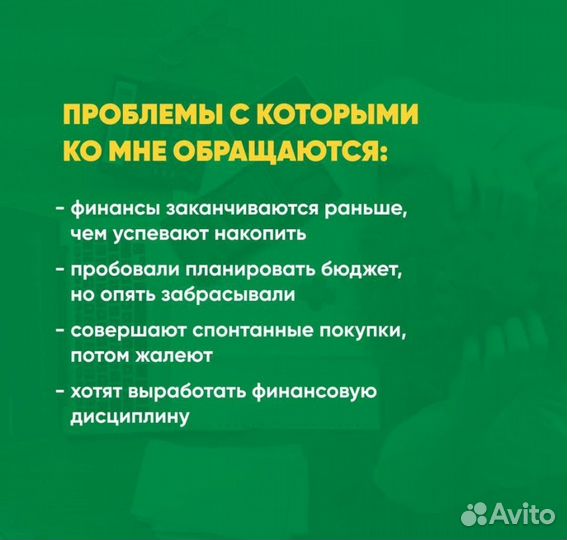 ПРОБЛЕМЫ С КОТОРЫМИ КО МНЕ ОБРАЩАЮТСЯ:

- финансы заканчиваются раньше, чем успевают накопить

- пробовали планировать бюджет, но опять забрасывали

- совершают спонтанные покупки, потом жалеют

- хотят выработать финансовую дисциплину

Avito